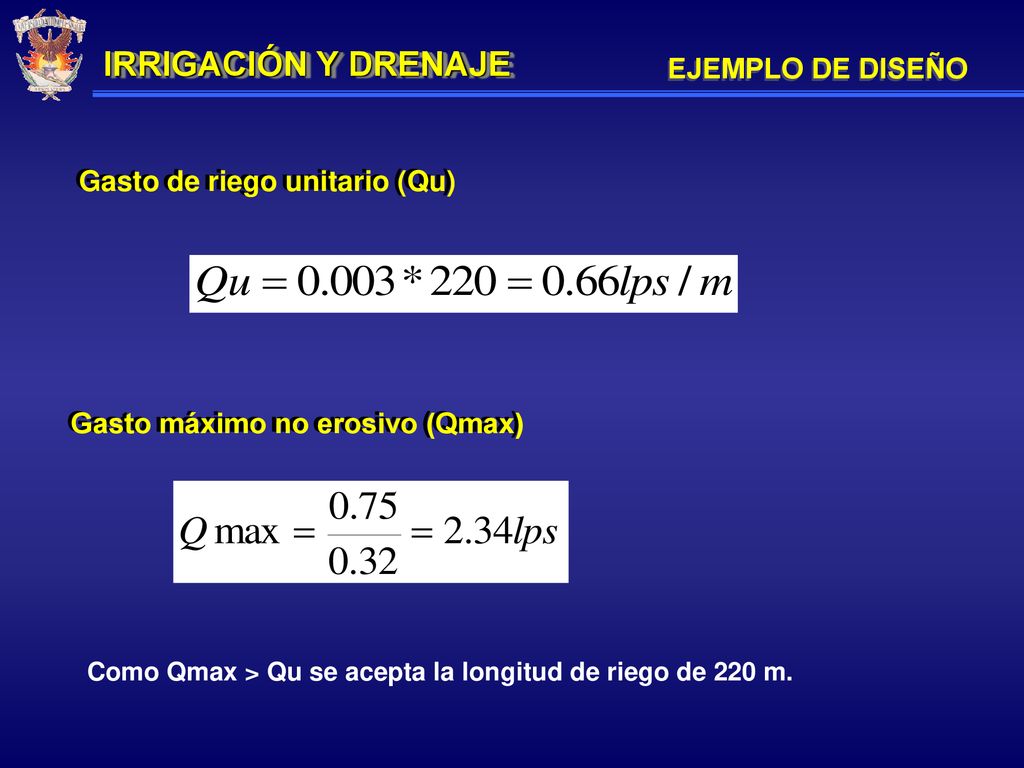 IRRIGACIÓN Y DRENAJE

EJEMPLO DE DISEÑO

Gasto de riego unitario (Qu)

$Qu = 0.003 * 220 = 0.66 lps / m$

Gasto máximo no erosivo (Qmax)

$Q\max = \frac{0.75}{0.32} = 2.34 lps$

Como Qmax > Qu se acepta la longitud de riego de 220 m.